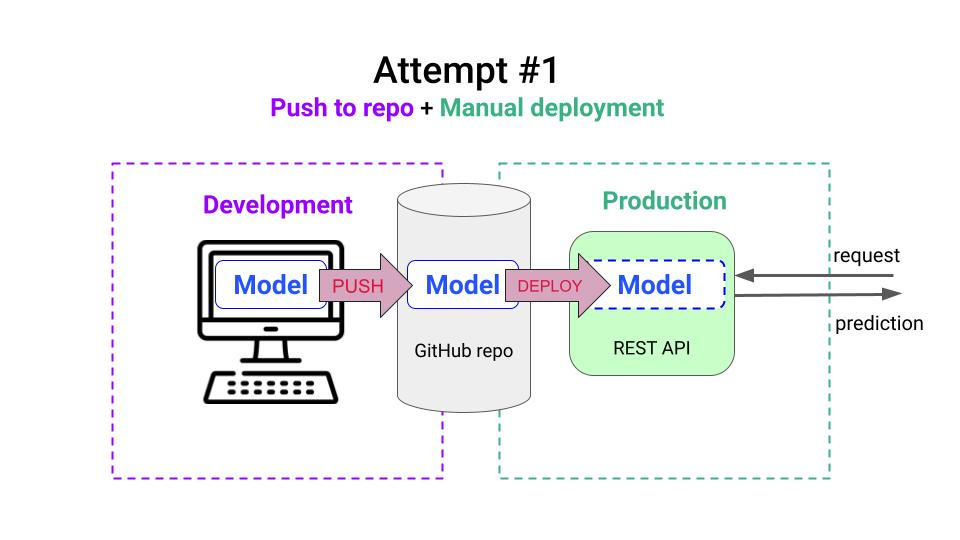 Attempt #1

Push to repo + Manual deployment

Development

Model

PUSH

Model

GitHub repo

DEPLOY

Production

Model

REST API

request

prediction